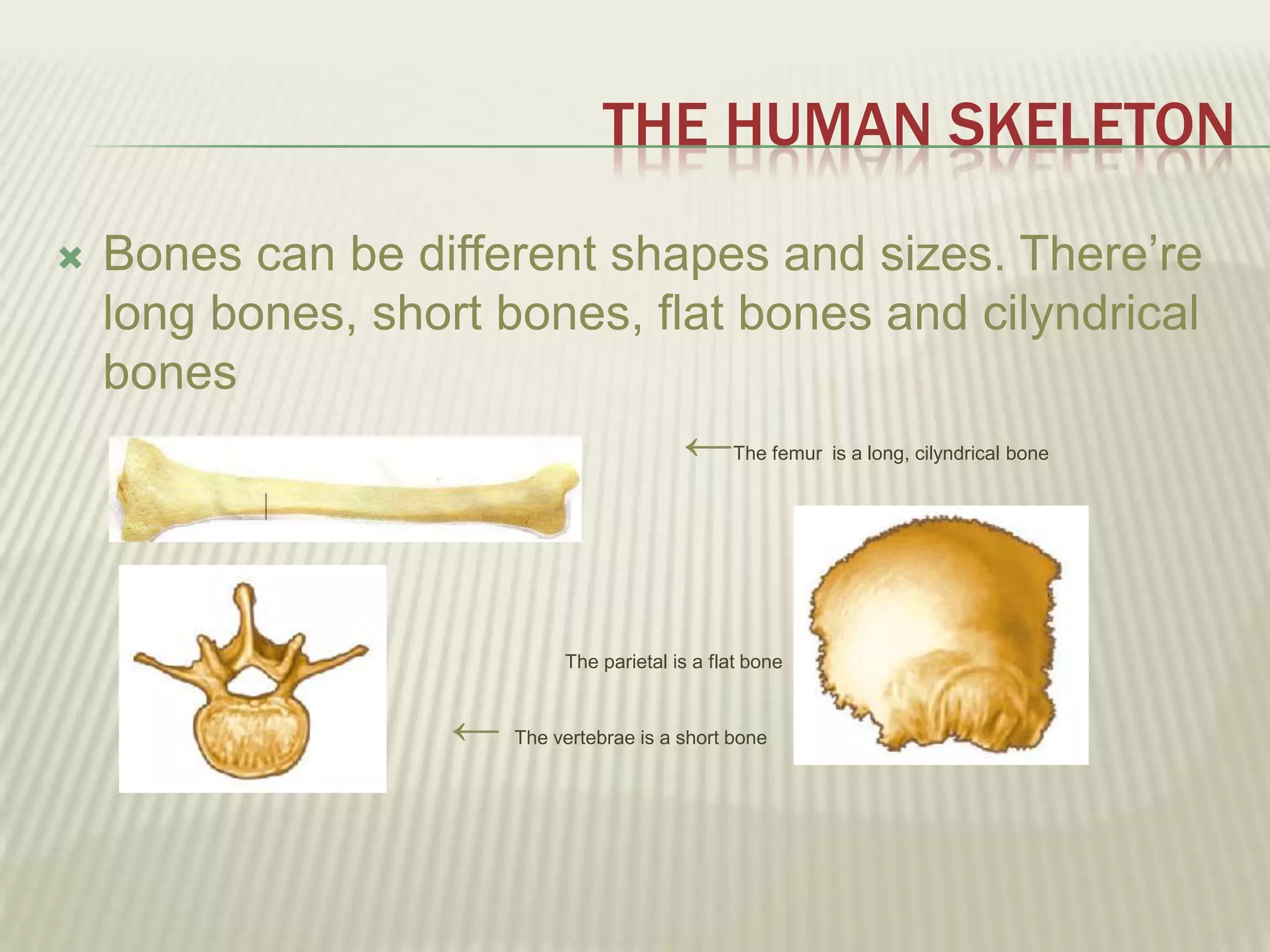 THE HUMAN SKELETON

Bones can be different shapes and sizes. There're long bones, short bones, flat bones and cilyndrical bones

The femur is a long, cilyndrical bone

The parietal is a flat bone

The vertebrae is a short bone